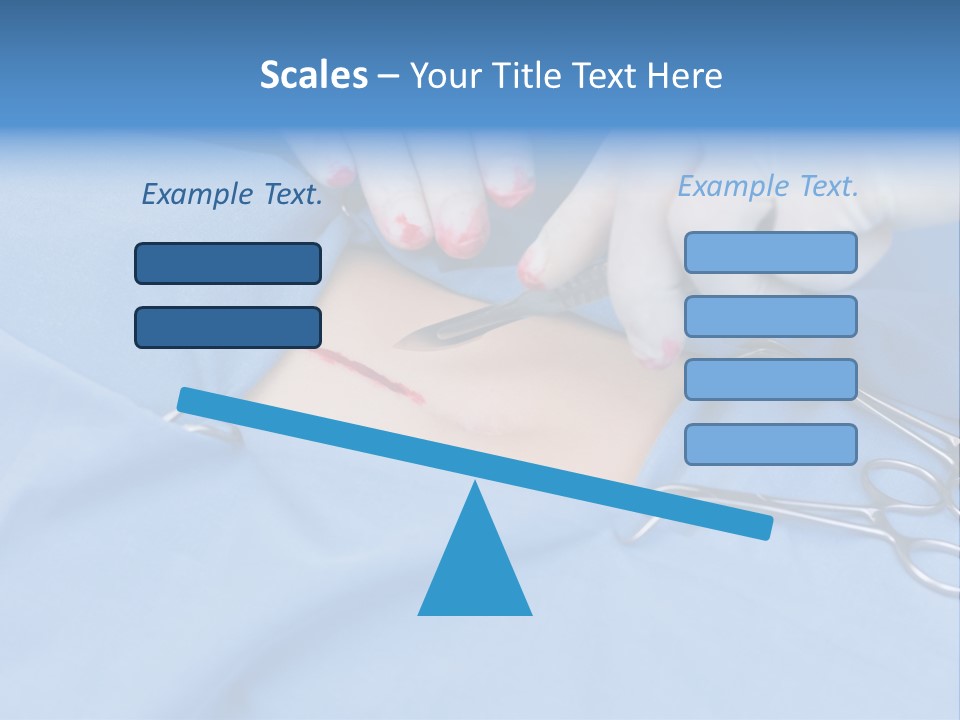 Scales – Your Title Text Here

Example Text.

Example Text.